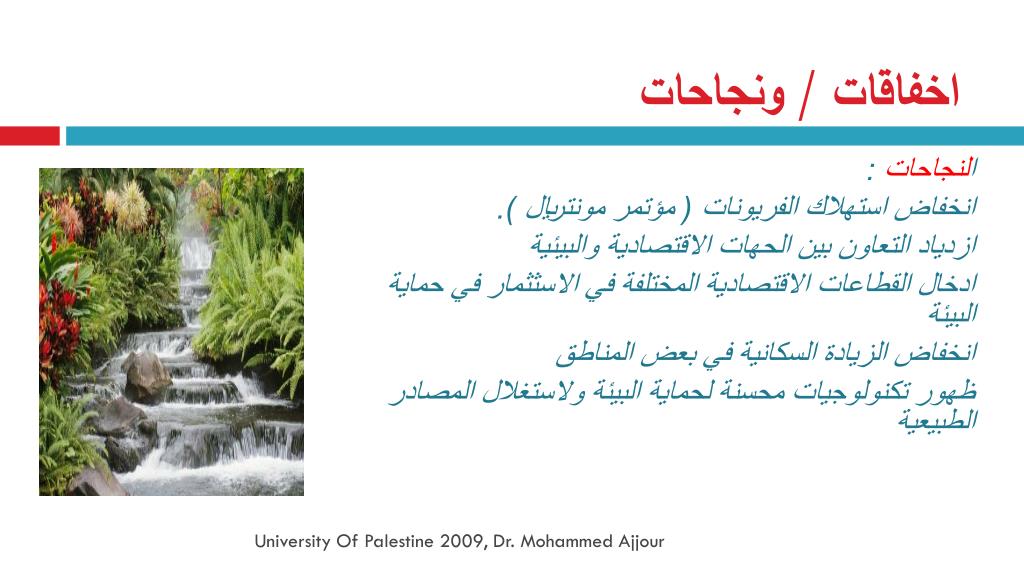 اخفاقات / ونجاحات

النجاحات :

انخفاض استهلاك الفريونات ( مؤتمر مونتريال ).

ازدياد التعاون بين الجهات الاقتصادية والبيئية

ادخال القطاعات الاقتصادية المختلفة في الاستثمار في حماية البيئة

انخفاض الزيادة السكانية في بعض المناطق

ظهور تكنولوجيات محسنة لحماية البيئة ولاستغلال المصادر الطبيعية

University Of Palestine 2009, Dr. Mohammed Ajjour